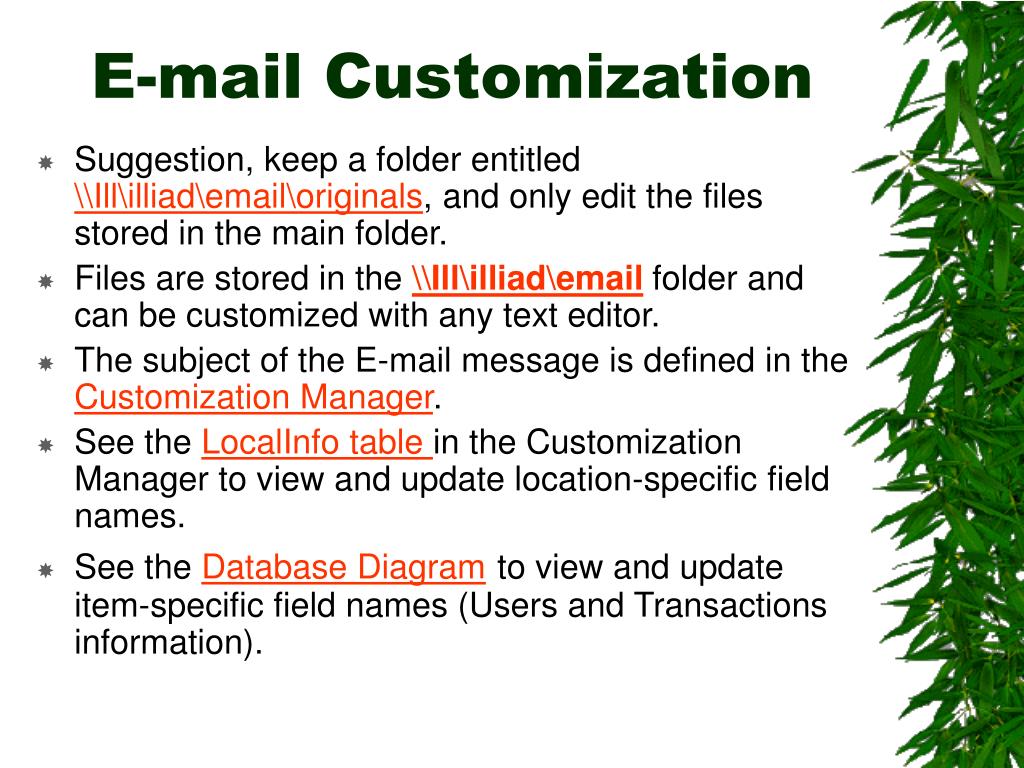 E-mail Customization

Suggestion, keep a folder entitled \\Ill\illiad\email\originals, and only edit the files stored in the main folder.

Files are stored in the \\Ill\illiad\email folder and can be customized with any text editor.

The subject of the E-mail message is defined in the Customization Manager.

See the LocalInfo table in the Customization Manager to view and update location-specific field names.

See the Database Diagram to view and update item-specific field names (Users and Transactions information).